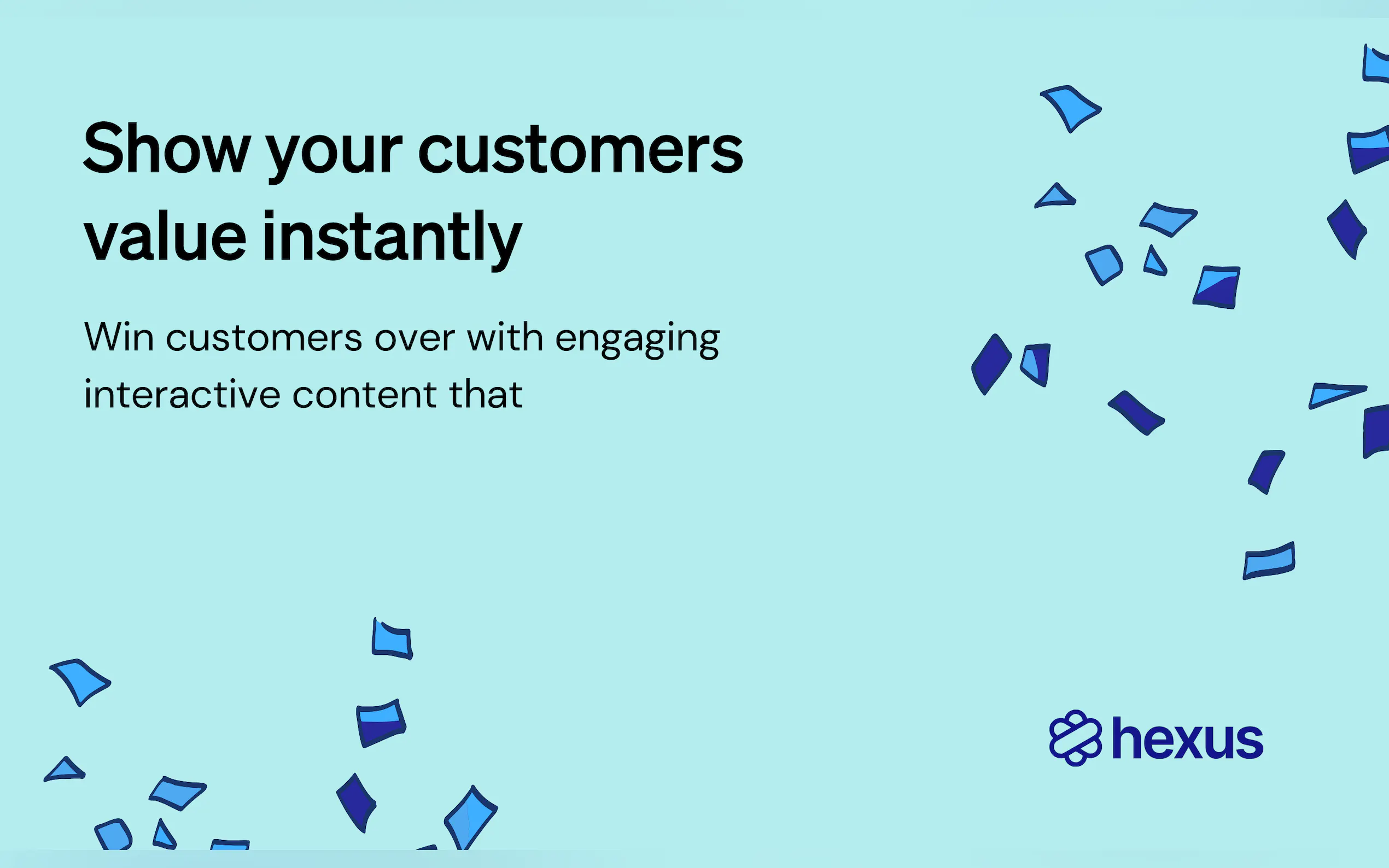 Show your customers value instantly

Win customers over with engaging interactive content that

hexus